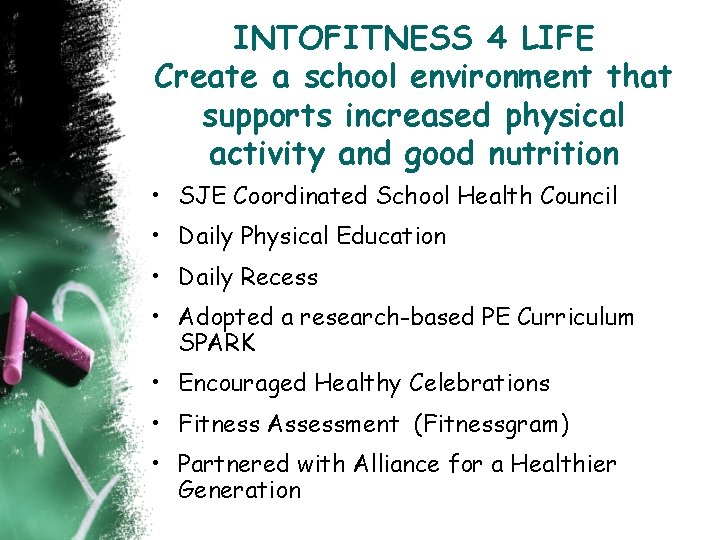 INTOFITNESS 4 LIFE
Create a school environment that supports increased physical activity and good nutrition

• SJE Coordinated School Health Council
• Daily Physical Education
• Daily Recess
• Adopted a research-based PE Curriculum SPARK
• Encouraged Healthy Celebrations
• Fitness Assessment (Fitnessgram)
• Partnered with Alliance for a Healthier Generation